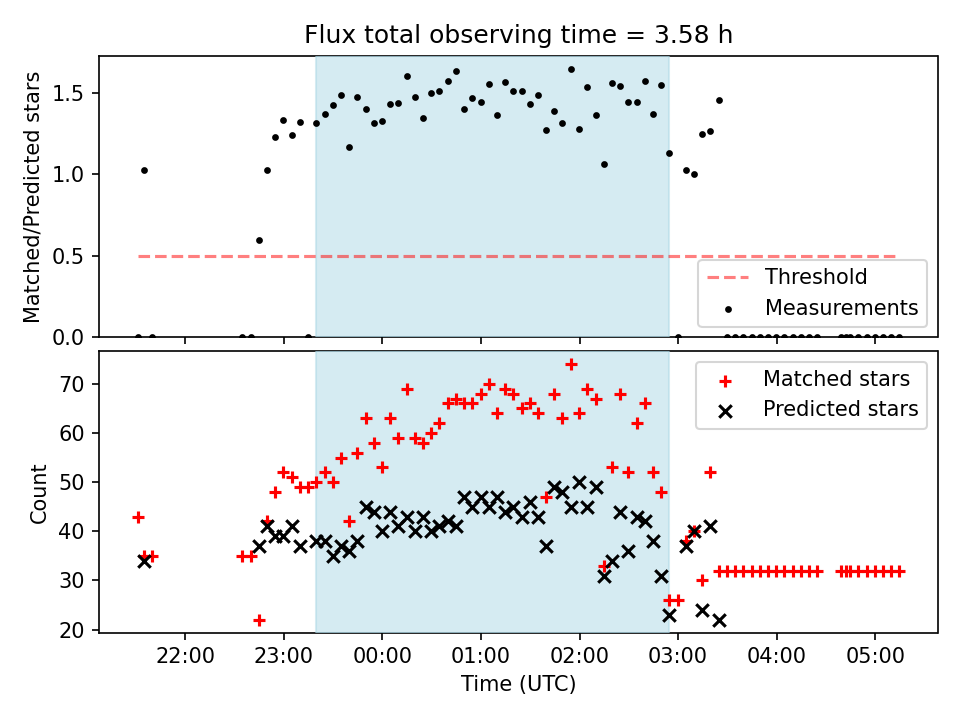 Flux total observing time = 3.58 h

Matched/Predicted stars

1.5
1.0
0.5
0.0

Threshold
Measurements

Count

70
60
50
40
30
20

Matched stars
Predicted stars

22:00
23:00
00:00
01:00
02:00
03:00
04:00
05:00

Time (UTC)